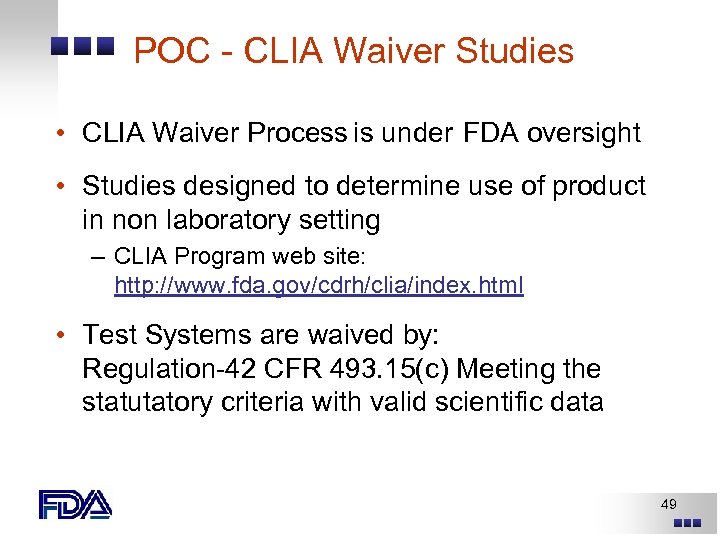 POC - CLIA Waiver Studies

• CLIA Waiver Process is under FDA oversight

• Studies designed to determine use of product in non laboratory setting

– CLIA Program web site: http://www.fda.gov/cdrh/clia/index.html

• Test Systems are waived by: Regulation-42 CFR 493.15(c) Meeting the statutatory criteria with valid scientific data

FDA

49